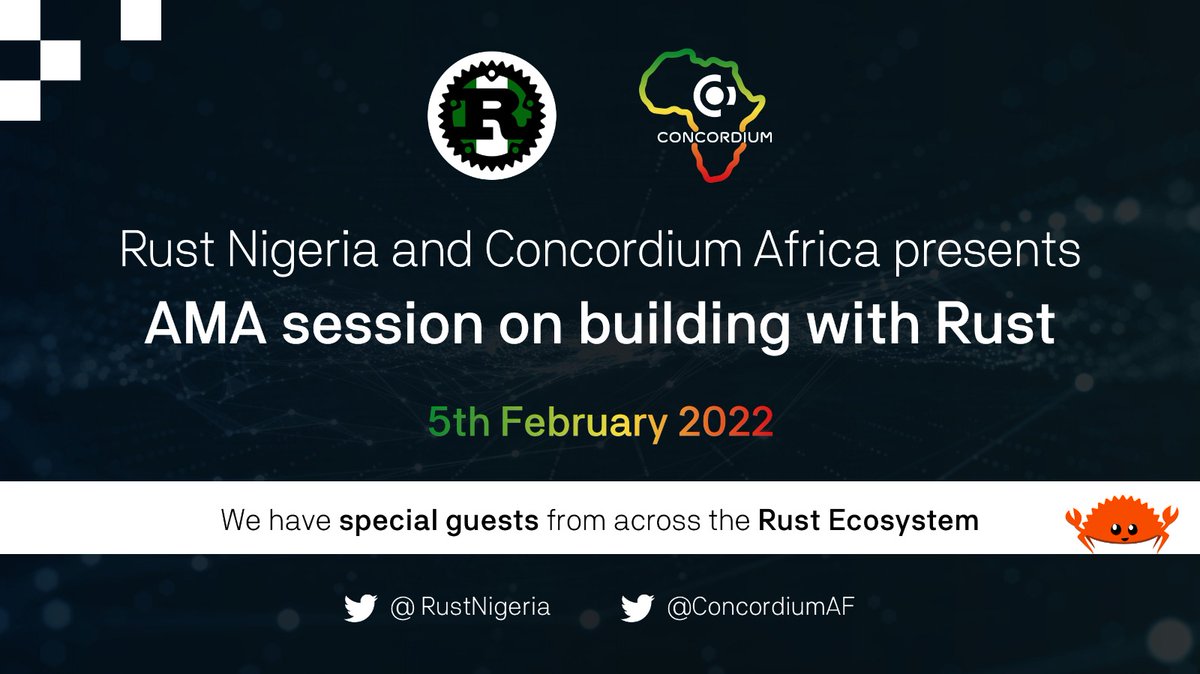 R

CONCORDIUM

Rust Nigeria and Concordium Africa presents

AMA session on building with Rust

5th February 2022

We have special guests from across the Rust Ecosystem

@ RustNigeria

@ConcordiumAF